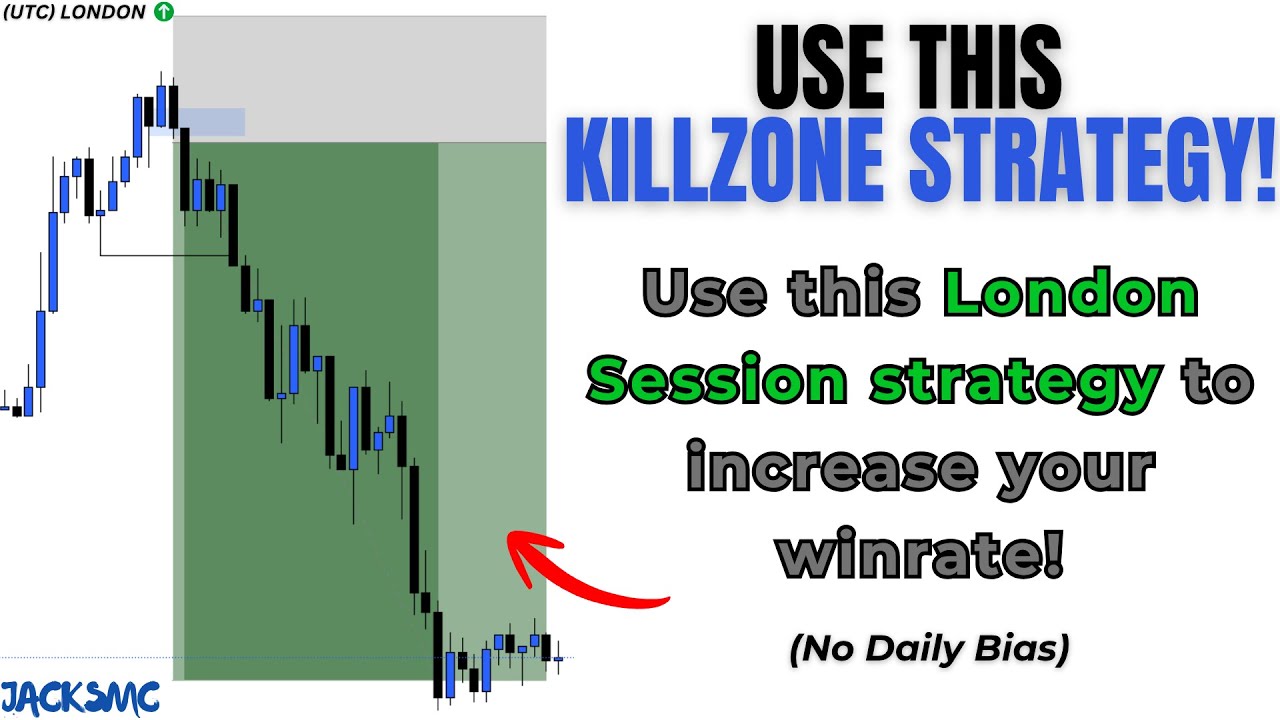 (UTC) LONDON

USE THIS
KILLZONE STRATEGY!

Use this London Session strategy to increase your winrate!

(No Daily Bias)

JACKSMC